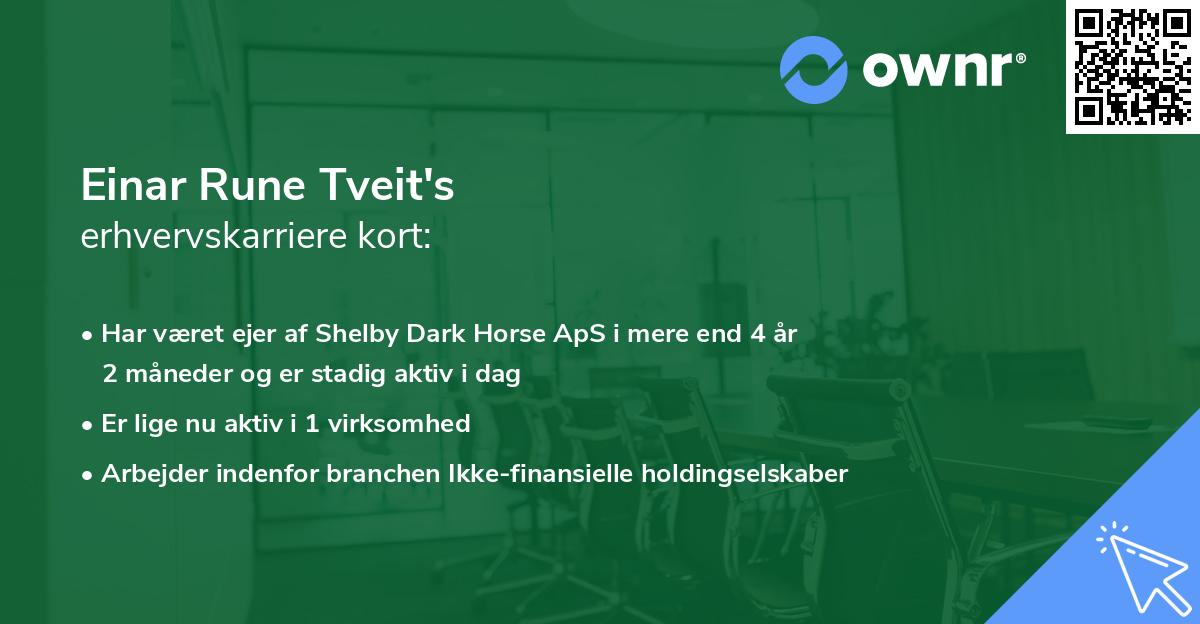 ownr®

Einar Rune Tveit's
erhvervskarriere kort:

• Har været ejer af Shelby Dark Horse ApS i mere end 4 år 2 måneder og er stadig aktiv i dag

• Er lige nu aktiv i 1 virksomhed

• Arbejder indenfor branchen Ikke-finansielle holdingselskaber